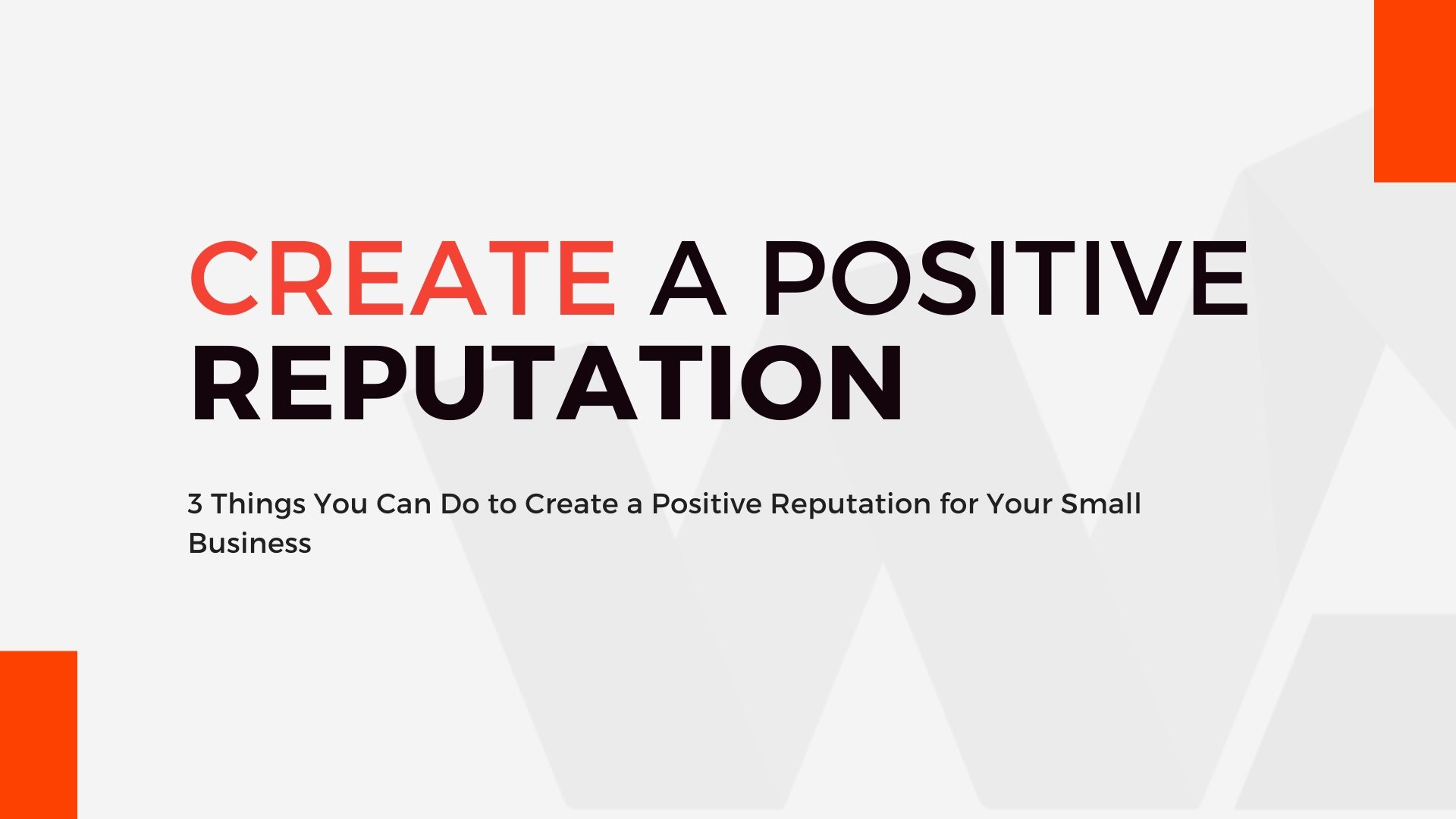 CREATE A POSITIVE REPUTATION

3 Things You Can Do to Create a Positive Reputation for Your Small Business